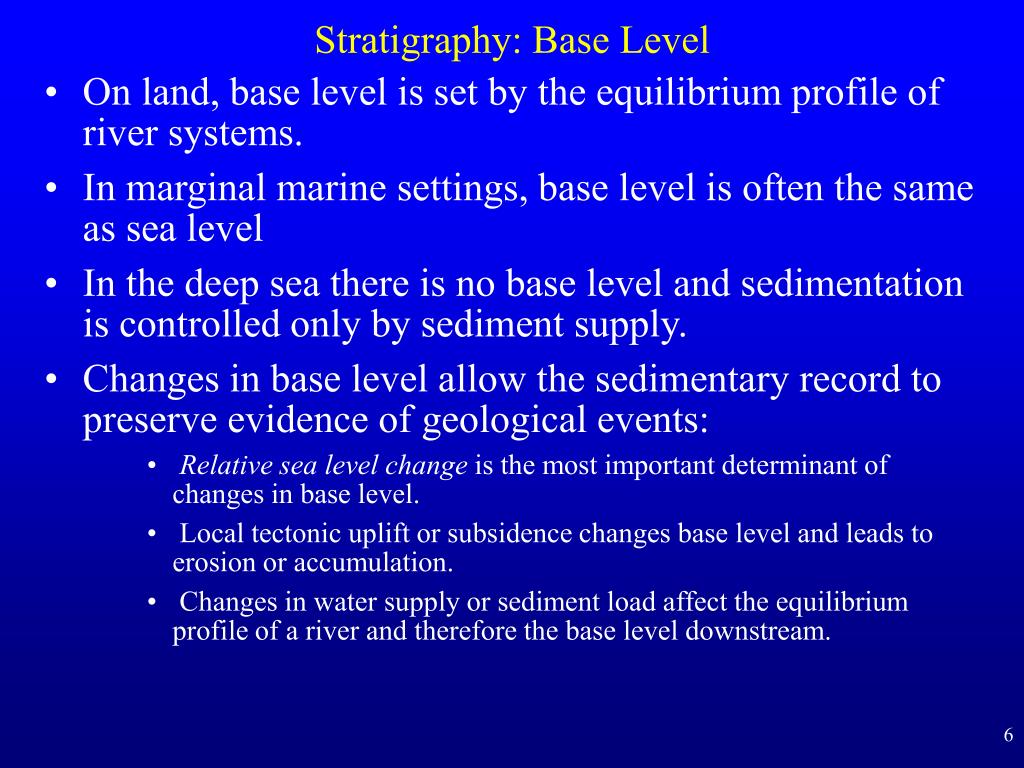 Stratigraphy: Base Level

• On land, base level is set by the equilibrium profile of river systems.
• In marginal marine settings, base level is often the same as sea level
• In the deep sea there is no base level and sedimentation is controlled only by sediment supply.
• Changes in base level allow the sedimentary record to preserve evidence of geological events:
  • Relative sea level change is the most important determinant of changes in base level.
  • Local tectonic uplift or subsidence changes base level and leads to erosion or accumulation.
  • Changes in water supply or sediment load affect the equilibrium profile of a river and therefore the base level downstream.

6